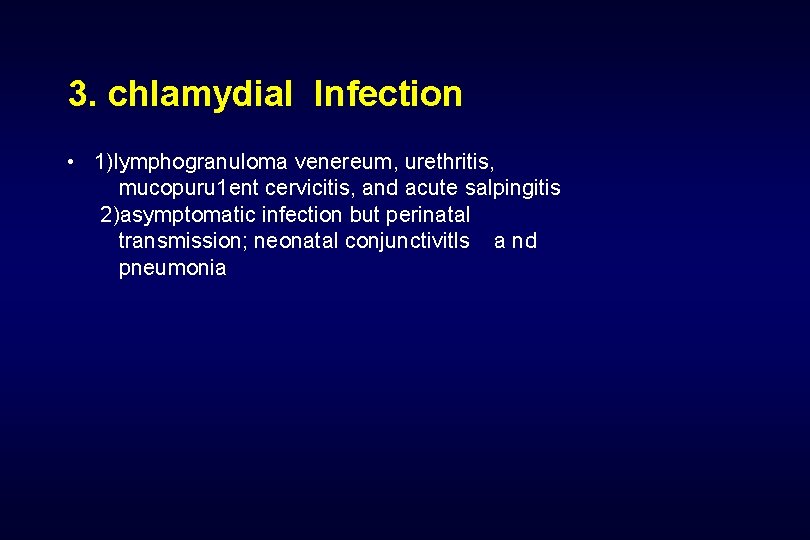 3. chlamydial Infection

• 1)lymphogranuloma venereum, urethritis, mucopuru1ent cervicitis, and acute salpingitis
2)asymptomatic infection but perinatal transmission; neonatal conjunctivitIs a nd pneumonia